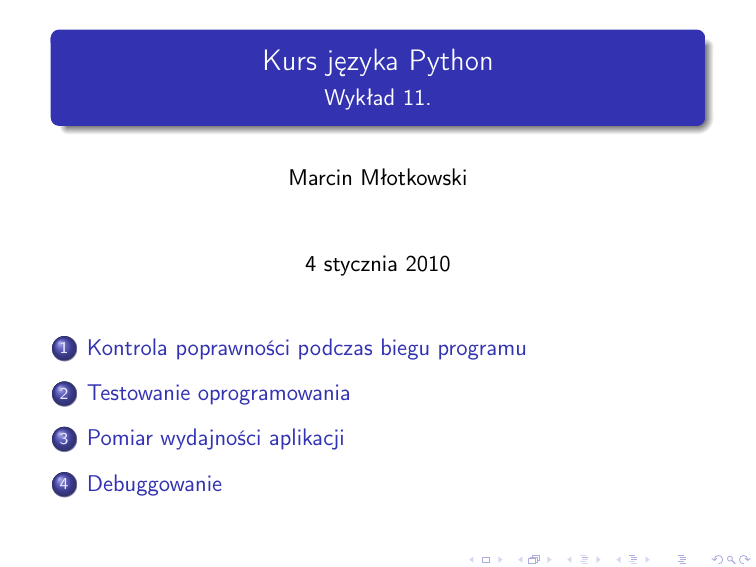 Kurs języka Python
Wykład 11.

Marcin Młotkowski

4 stycznia 2010

1 Kontrola poprawności podczas biegu programu

2 Testowanie oprogramowania

3 Pomiar wydajności aplikacji

4 Debuggowanie